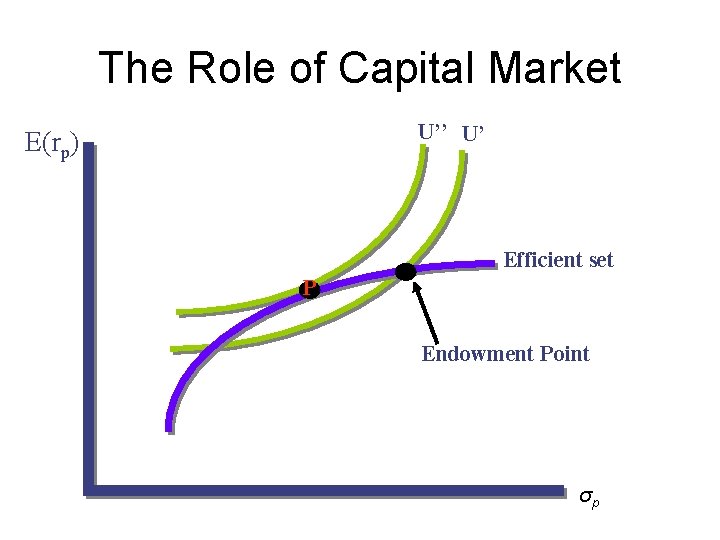 The Role of Capital Market

$E(r_p)$

U'' U'

Efficient set

P

Endowment Point

$\sigma_p$